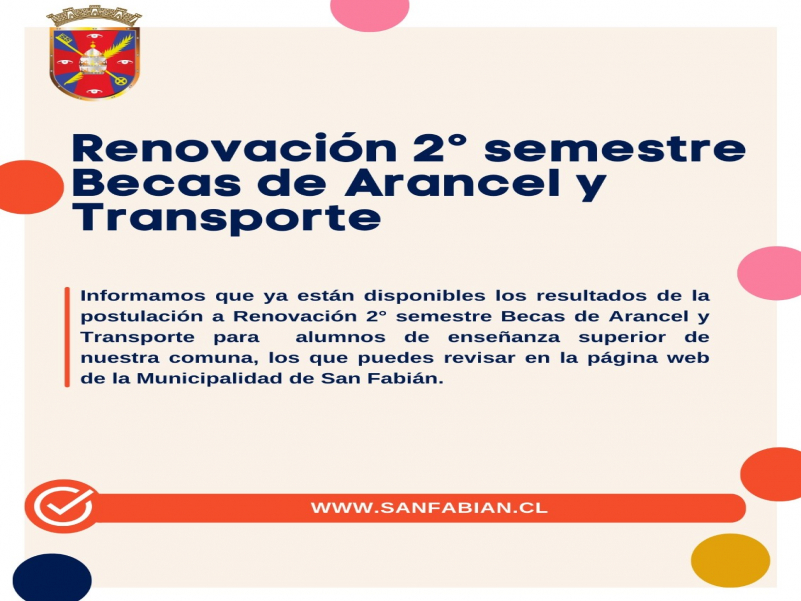 Renovación 2° semestre Becas de Arancel y Transporte

Informamos que ya están disponibles los resultados de la postulación a Renovación 2° semestre Becas de Arancel y Transporte para alumnos de enseñanza superior de nuestra comuna, los que puedes revisar en la página web de la Municipalidad de San Fabián.

WWW.SANFABIAN.CL